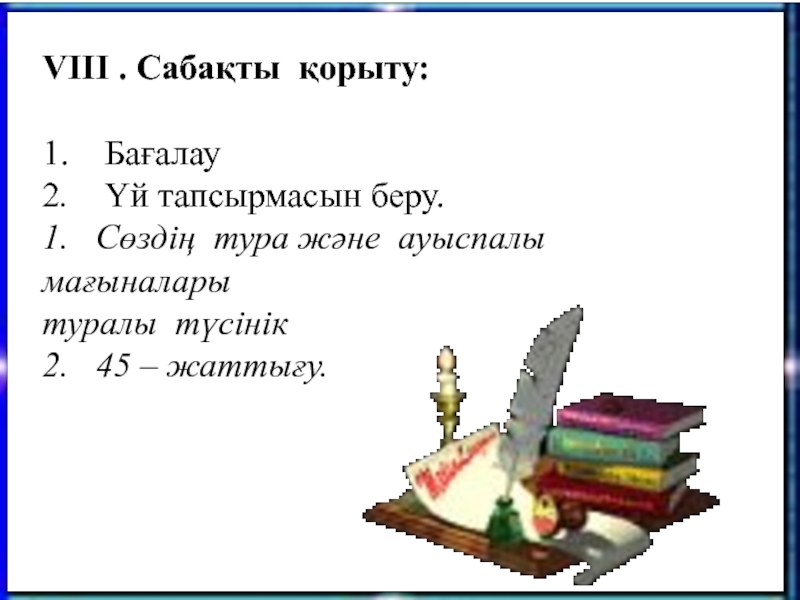 VIII . Сабақты қорыту:

1. Бағалау
2. Үй тапсырмасын беру.
1. Сөздің тура және ауыспалы мағыналары туралы түсінік
2. 45 – жаттығу.